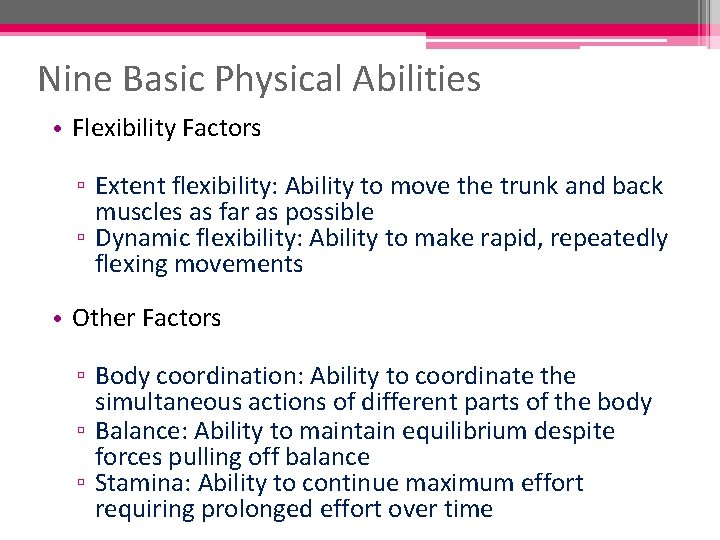 Nine Basic Physical Abilities

• Flexibility Factors

▫ Extent flexibility: Ability to move the trunk and back muscles as far as possible
▫ Dynamic flexibility: Ability to make rapid, repeatedly flexing movements

• Other Factors

▫ Body coordination: Ability to coordinate the simultaneous actions of different parts of the body
▫ Balance: Ability to maintain equilibrium despite forces pulling off balance
▫ Stamina: Ability to continue maximum effort requiring prolonged effort over time